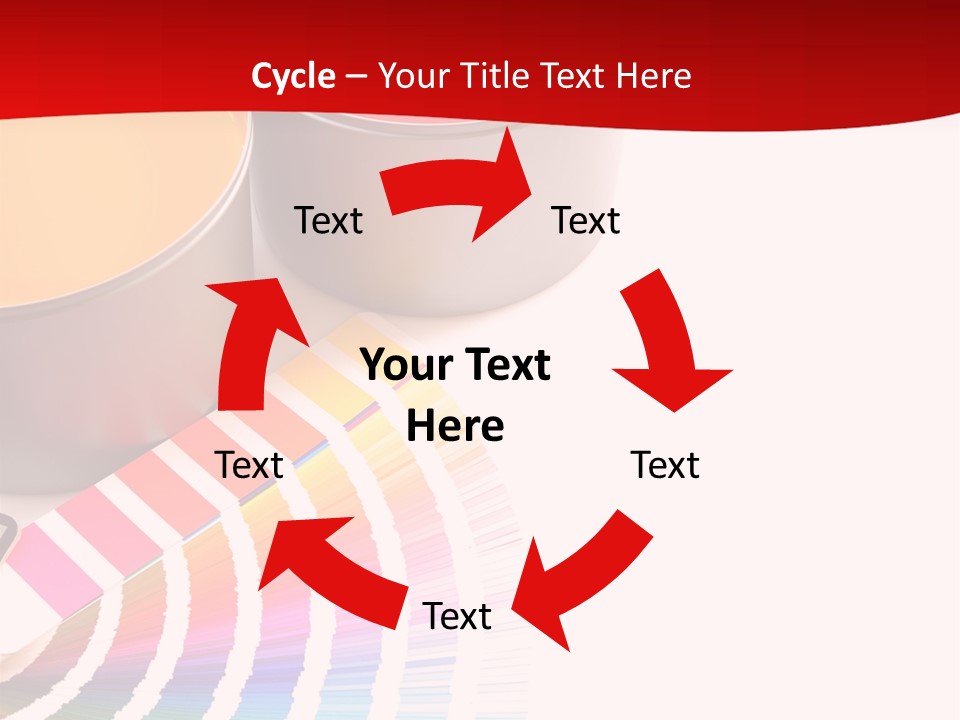 Cycle – Your Title Text Here

Text

Text

Your Text Here

Text

Text

Text